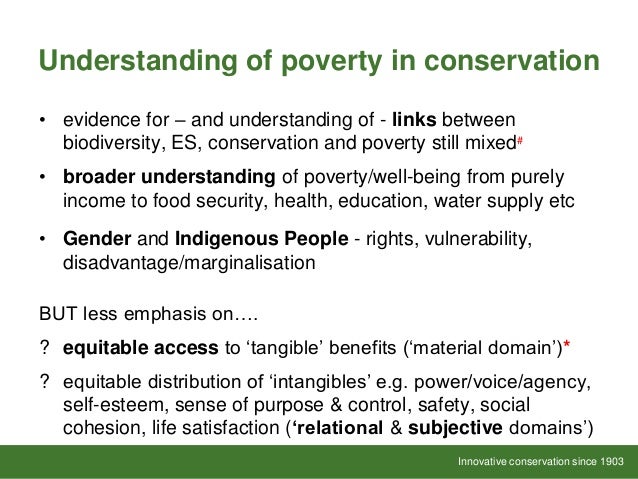 Understanding of poverty in conservation

• evidence for – and understanding of - links between biodiversity, ES, conservation and poverty still mixed#

• broader understanding of poverty/well-being from purely income to food security, health, education, water supply etc

• Gender and Indigenous People - rights, vulnerability, disadvantage/marginalisation

BUT less emphasis on….

? equitable access to ‘tangible’ benefits (‘material domain’)*

? equitable distribution of ‘intangibles’ e.g. power/voice/agency, self-esteem, sense of purpose & control, safety, social cohesion, life satisfaction (‘relational & subjective domains’)

Innovative conservation since 1903